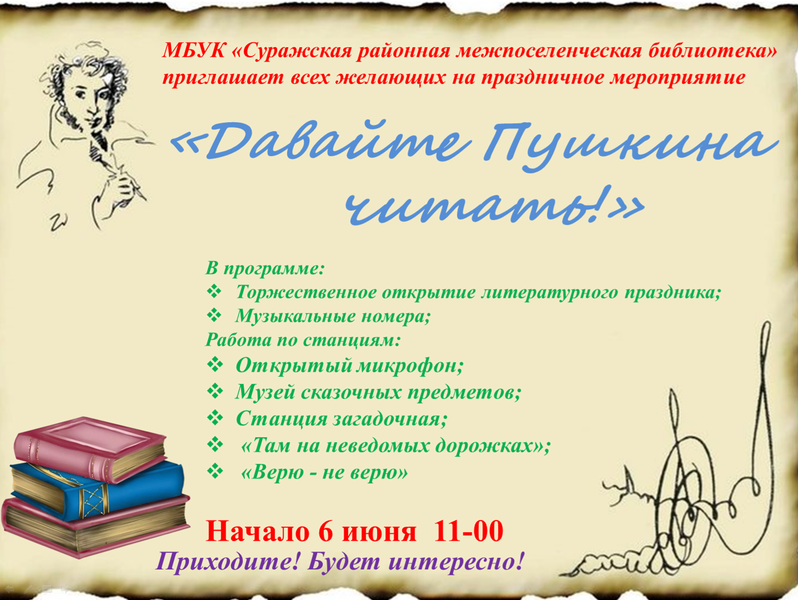 МБУК «Суражская районная межпоселенческая библиотека» приглашает всех желающих на праздничное мероприятие

«Давайте Пушкина читать!»

В программе:
❖ Торжественное открытие литературного праздника;
❖ Музыкальные номера;
Работа по станциям:
❖ Открытый микрофон;
❖ Музей сказочных предметов;
❖ Станция загадочная;
❖ «Там на неведомых дорожках»;
❖ «Верю - не верю»

Начало 6 июня 11-00
Приходите! Будет интересно!